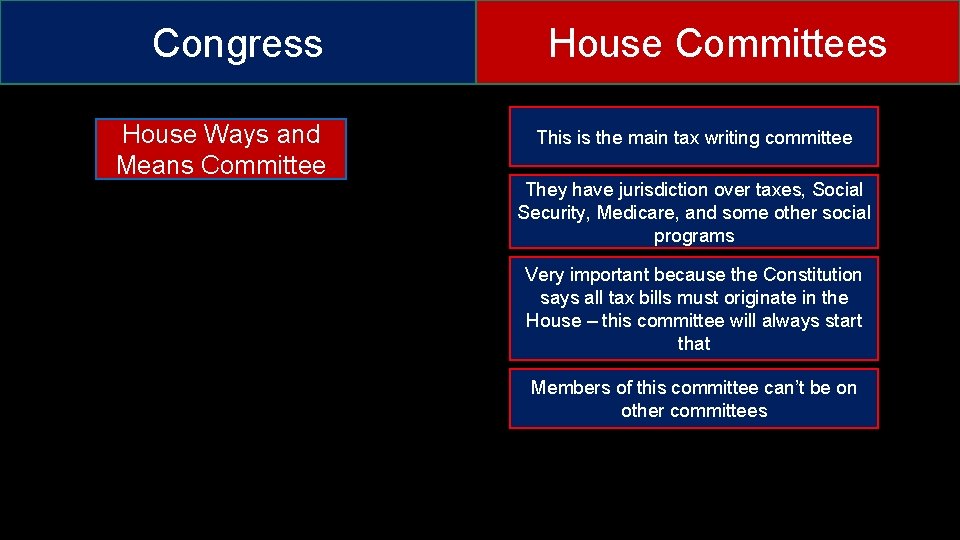 Congress

House Committees

House Ways and Means Committee

This is the main tax writing committee

They have jurisdiction over taxes, Social Security, Medicare, and some other social programs

Very important because the Constitution says all tax bills must originate in the House – this committee will always start that

Members of this committee can't be on other committees